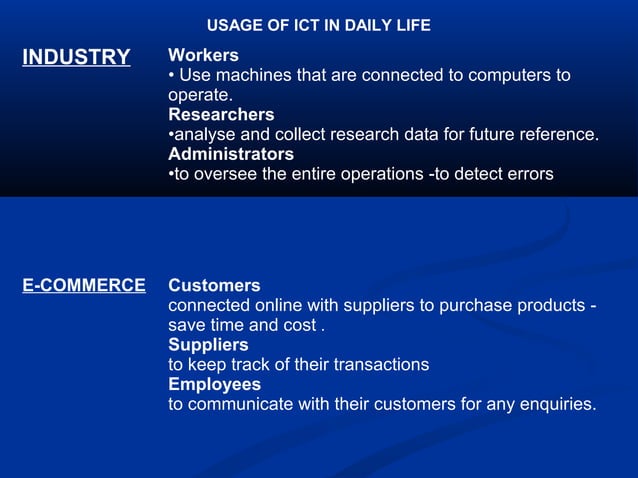 USAGE OF ICT IN DAILY LIFE

INDUSTRY

Workers
• Use machines that are connected to computers to operate.
Researchers
•analyse and collect research data for future reference.
Administrators
•to oversee the entire operations -to detect errors

E-COMMERCE

Customers
connected online with suppliers to purchase products - save time and cost .
Suppliers
to keep track of their transactions
Employees
to communicate with their customers for any enquiries.